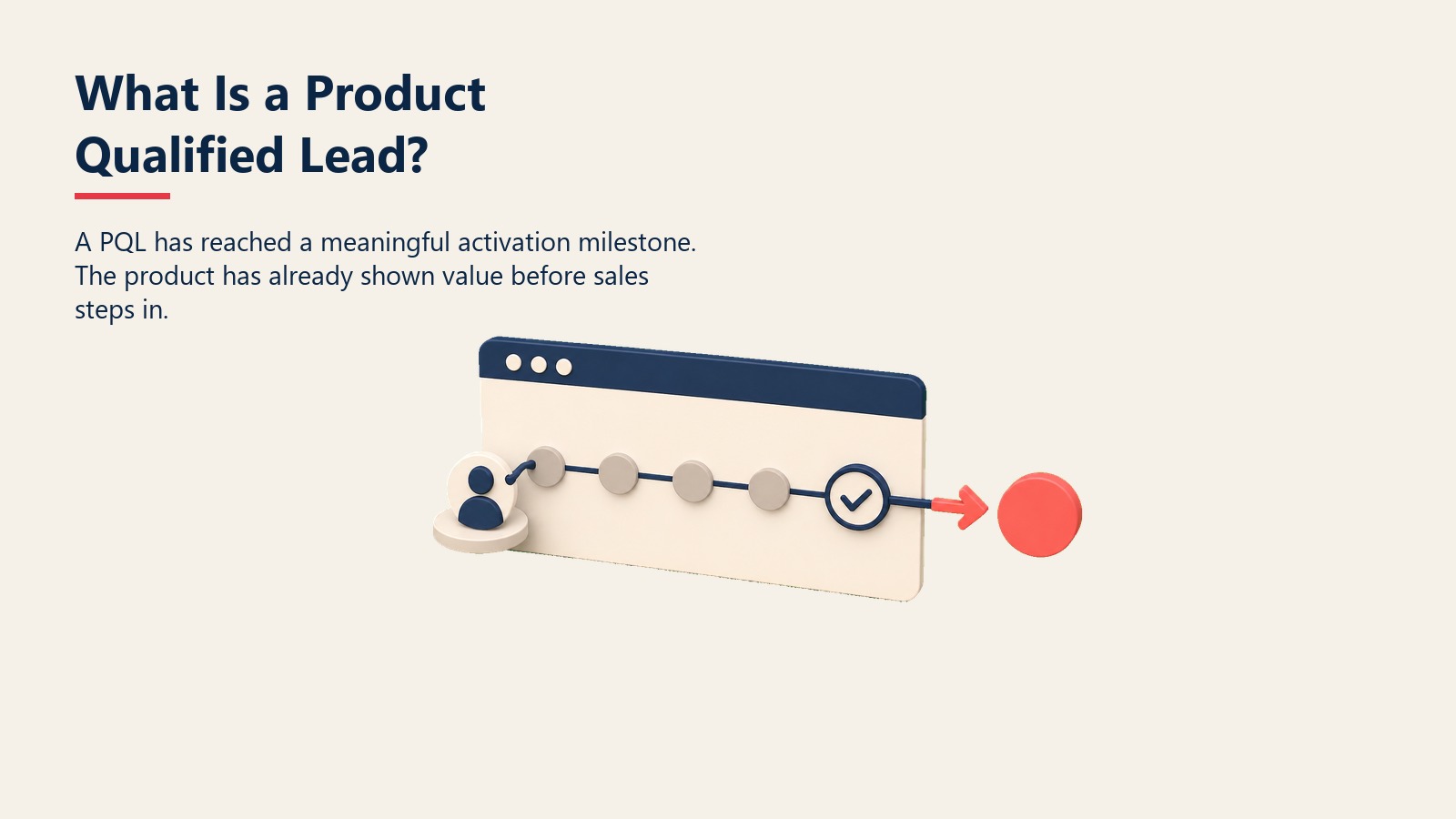 What Is a Product Qualified Lead?

A PQL has reached a meaningful activation milestone. The product has already shown value before sales steps in.